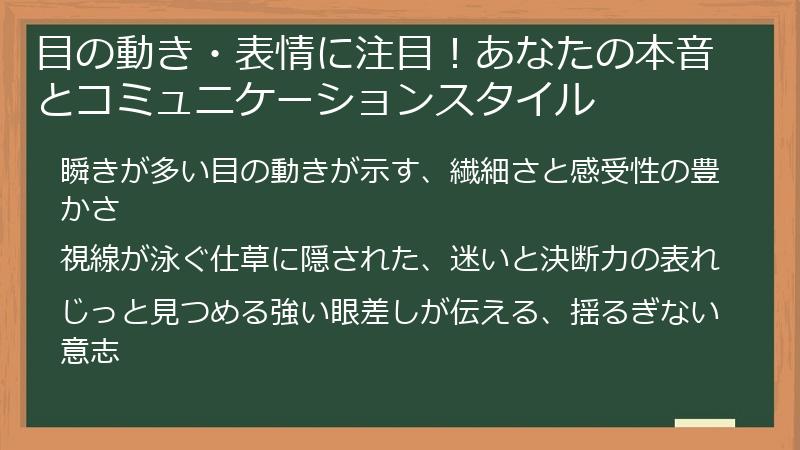 目の動き・表情に注目！あなたの本音とコミュニケーションスタイル

瞬きが多い目の動きが示す、繊細さと感受性の豊かさ

視線が泳ぐ仕草に隠された、迷いと決断力の表れ

じっと見つめる強い眼差しが伝える、揺るぎない意志